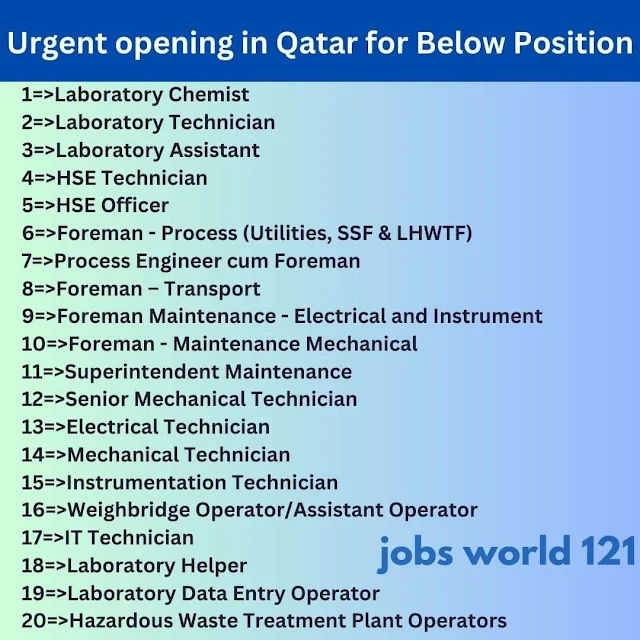 Urgent opening in Qatar for Below Position

1=>Laboratory Chemist
2=>Laboratory Technician
3=>Laboratory Assistant
4=>HSE Technician
5=>HSE Officer
6=>Foreman - Process (Utilities, SSF & LHWTF)
7=>Process Engineer cum Foreman
8=>Foreman – Transport
9=>Foreman Maintenance - Electrical and Instrument
10=>Foreman - Maintenance Mechanical
11=>Superintendent Maintenance
12=>Senior Mechanical Technician
13=>Electrical Technician
14=>Mechanical Technician
15=>Instrumentation Technician
16=>Weighbridge Operator/Assistant Operator
17=>IT Technician
18=>Laboratory Helper
19=>Laboratory Data Entry Operator
20=>Hazardous Waste Treatment Plant Operators

jobs world 121